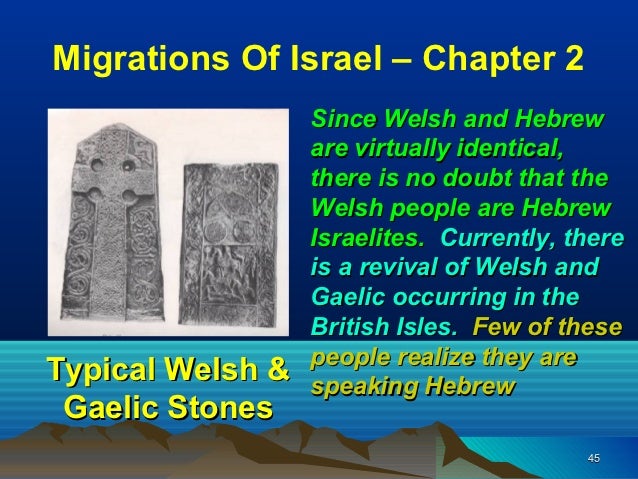 Migrations Of Israel – Chapter 2

Since Welsh and Hebrew are virtually identical, there is no doubt that the Welsh people are Hebrew Israelites. Currently, there is a revival of Welsh and Gaelic occurring in the British Isles. Few of these people realize they are speaking Hebrew

Typical Welsh & Gaelic Stones

45